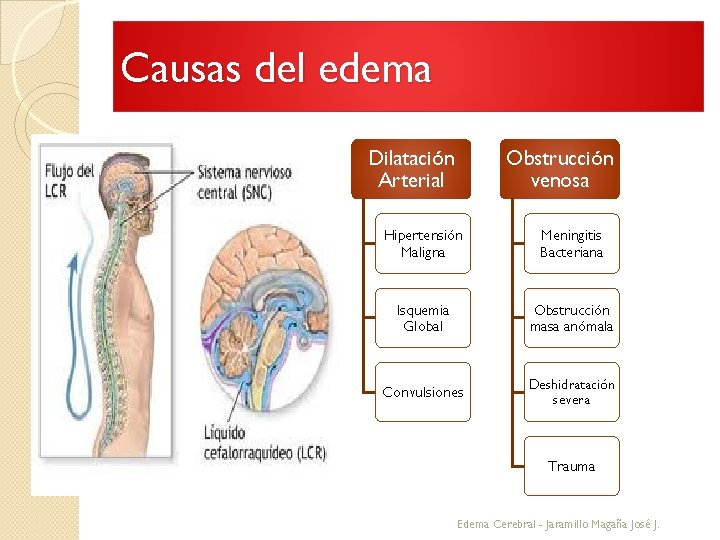 Causas del edema

Flujo del LCR

Sistema nervioso central (SNC)

Líquido cefalorraquídeo (LCR)

Dilatación Arterial

Hipertensión Maligna

Isquemia Global

Convulsiones

Obstrucción venosa

Meningitis Bacteriana

Obstrucción masa anómala

Deshidratación severa

Trauma

Edema Cerebral - Jaramillo Magaña José J.